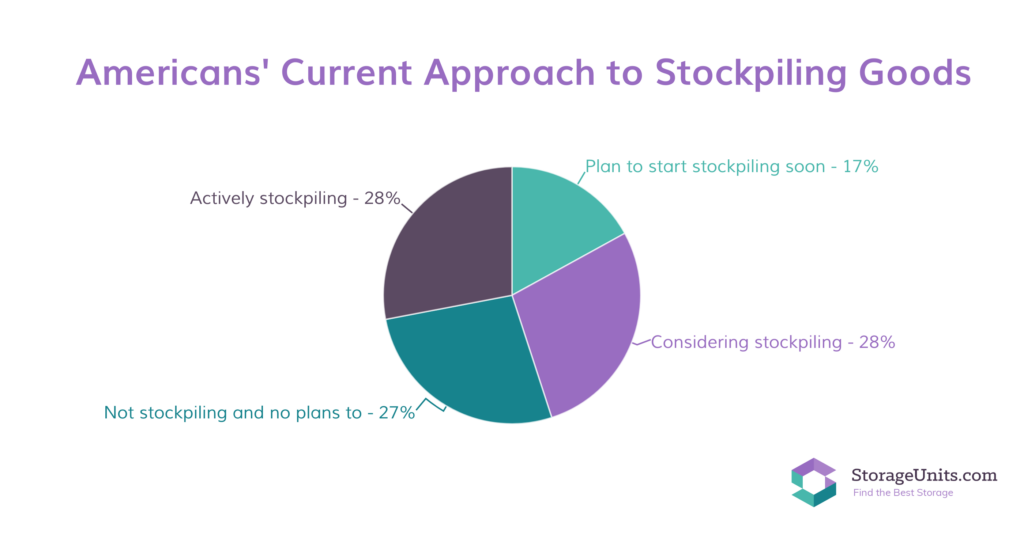 Americans' Current Approach to Stockpiling Goods

Plan to start stockpiling soon - 17%

Actively stockpiling - 28%

Considering stockpiling - 28%

Not stockpiling and no plans to - 27%

StorageUnits.com
Find the Best Storage